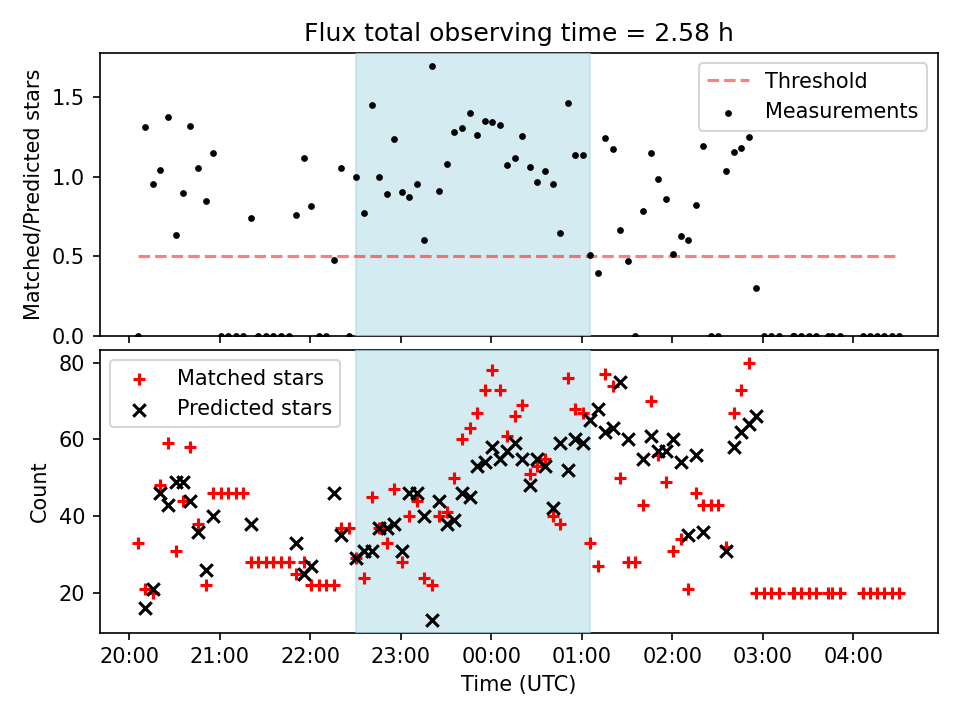 Flux total observing time = 2.58 h

Matched/Predicted stars

1.5
1.0
0.5
0.0

Threshold
Measurements

Count

80
60
40
20

Matched stars
Predicted stars

20:00 21:00 22:00 23:00 00:00 01:00 02:00 03:00 04:00

Time (UTC)